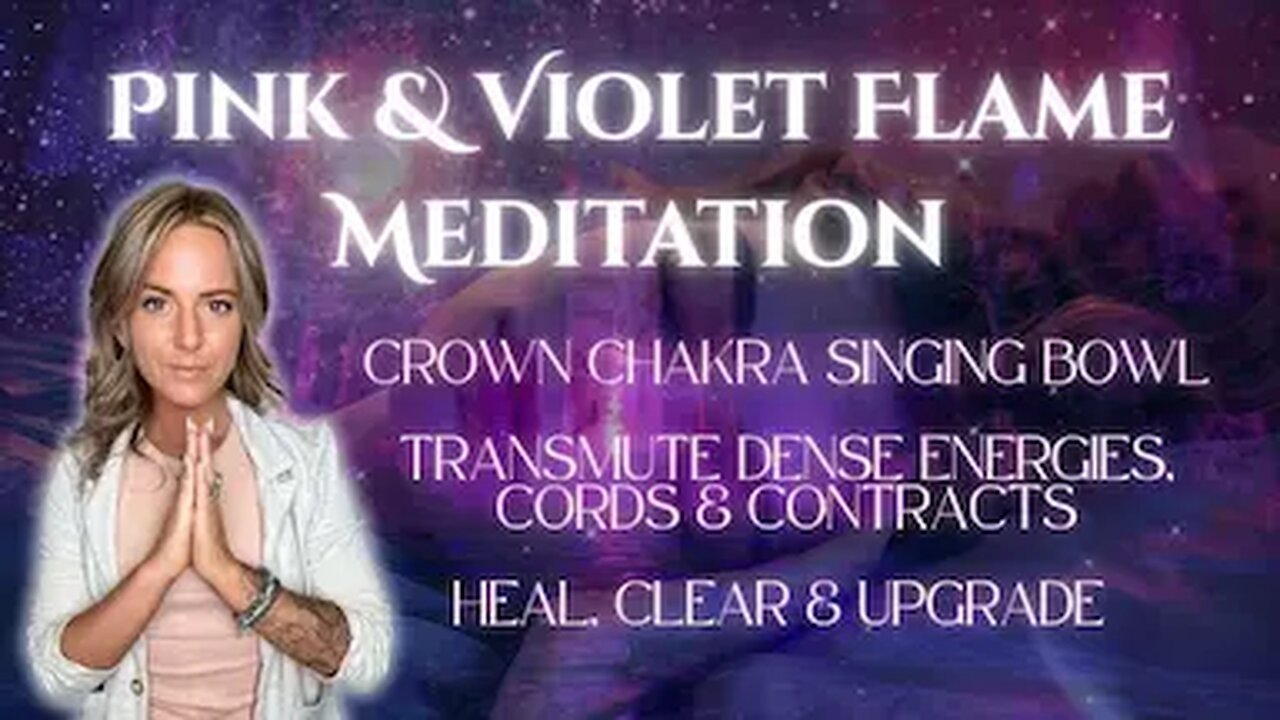 PINK & VIOLET FLAME MEDITATION

CROWN CHAKRA SINGING BOWL

TRANSMUTE DENSE ENERGIES, CORDS & CONTRACTS

HEAL, CLEAR & UPGRADE